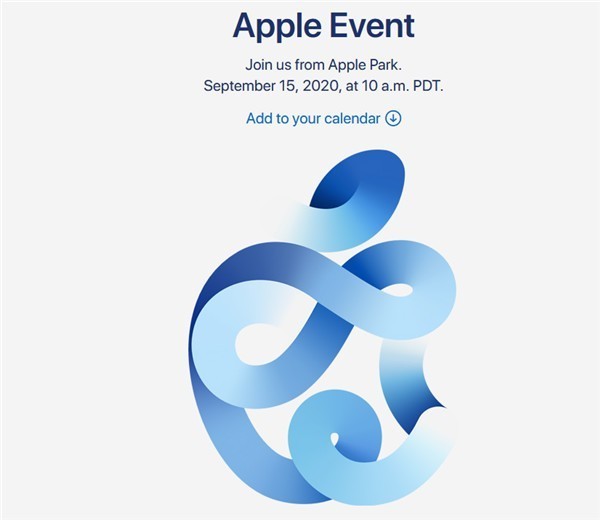 Apple Event

Join us from Apple Park.
September 15, 2020, at 10 a.m. PDT.

Add to your calendar